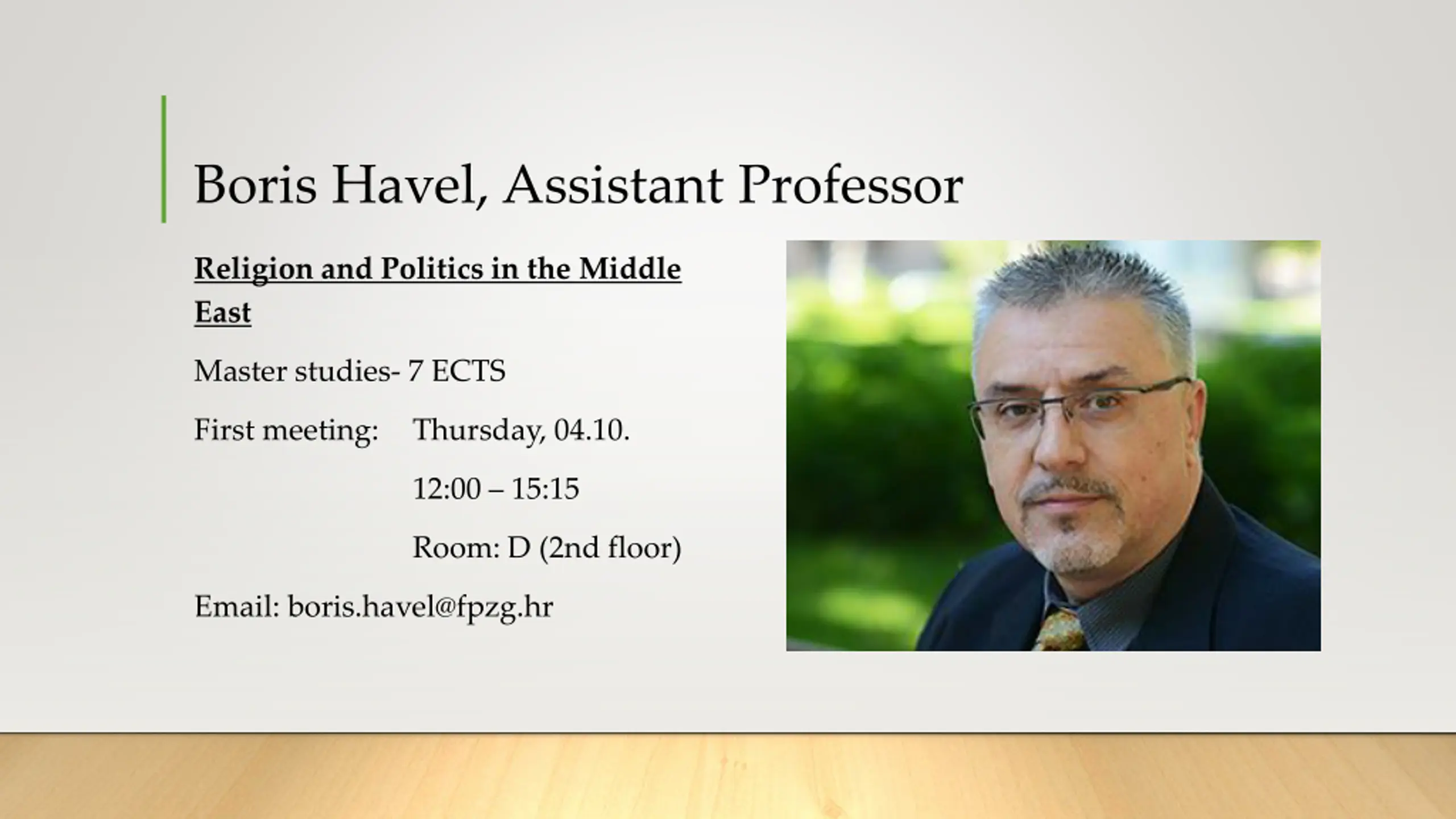 Boris Havel, Assistant Professor

Religion and Politics in the Middle East

Master studies- 7 ECTS

First meeting: Thursday, 04.10.

12:00 – 15:15

Room: D (2nd floor)

Email: boris.havel@fpzg.hr